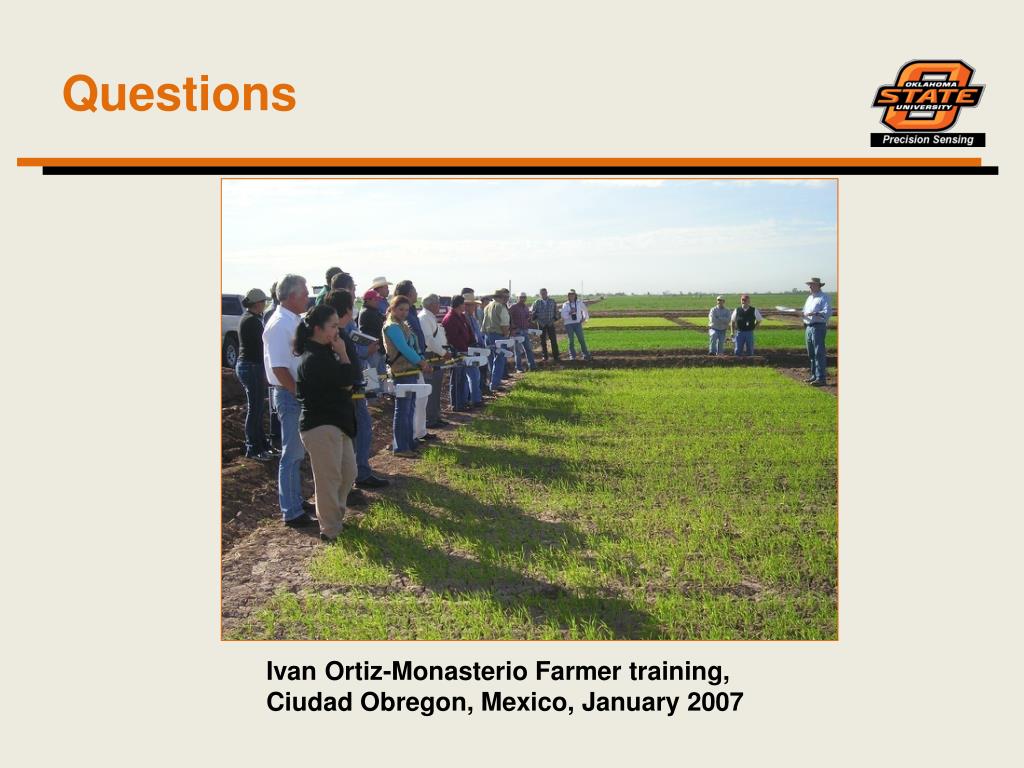 Questions

OKLAHOMA STATE UNIVERSITY
Precision Sensing

Ivan Ortiz-Monasterio Farmer training, Ciudad Obregon, Mexico, January 2007